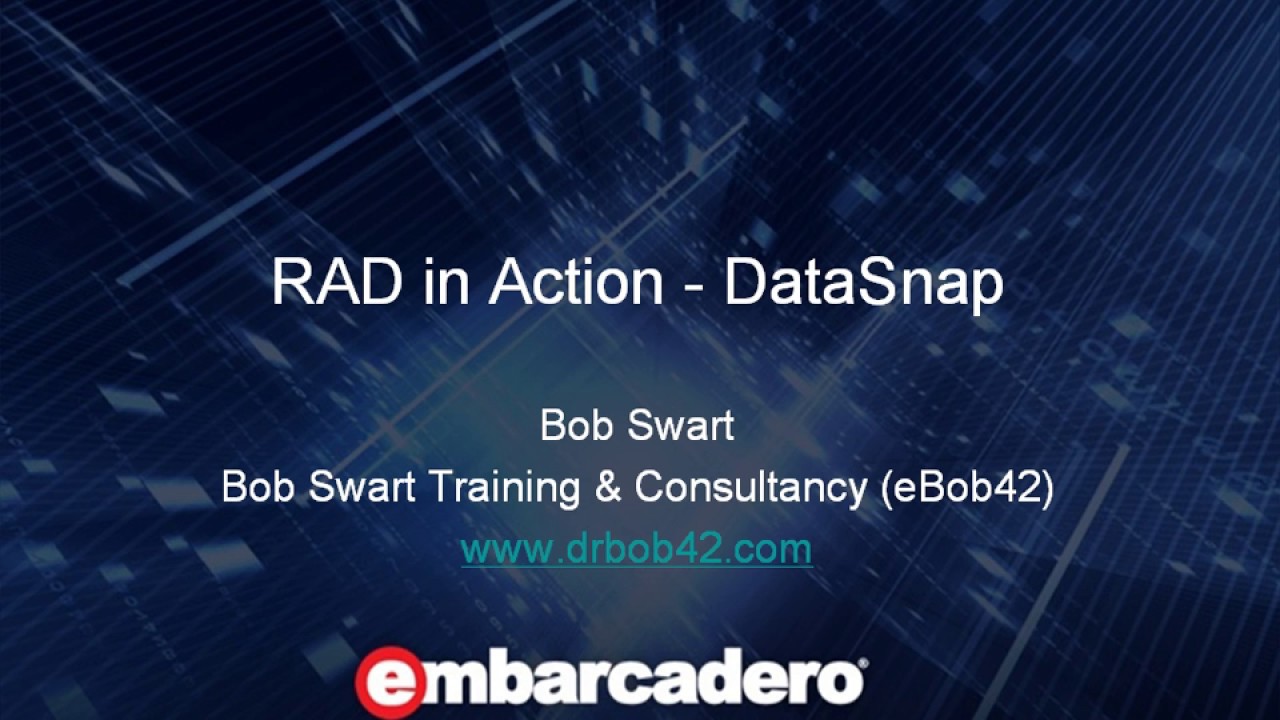 RAD in Action - DataSnap

Bob Swart
Bob Swart Training & Consultancy (eBob42)
www.drbob42.com

embarcadero®